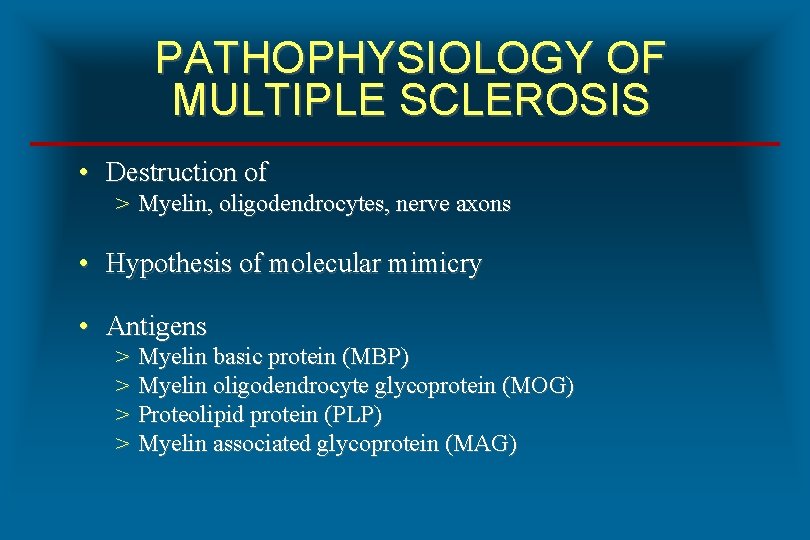 PATHOPHYSIOLOGY OF MULTIPLE SCLEROSIS

• Destruction of
> Myelin, oligodendrocytes, nerve axons

• Hypothesis of molecular mimicry

• Antigens
> Myelin basic protein (MBP)
> Myelin oligodendrocyte glycoprotein (MOG)
> Proteolipid protein (PLP)
> Myelin associated glycoprotein (MAG)